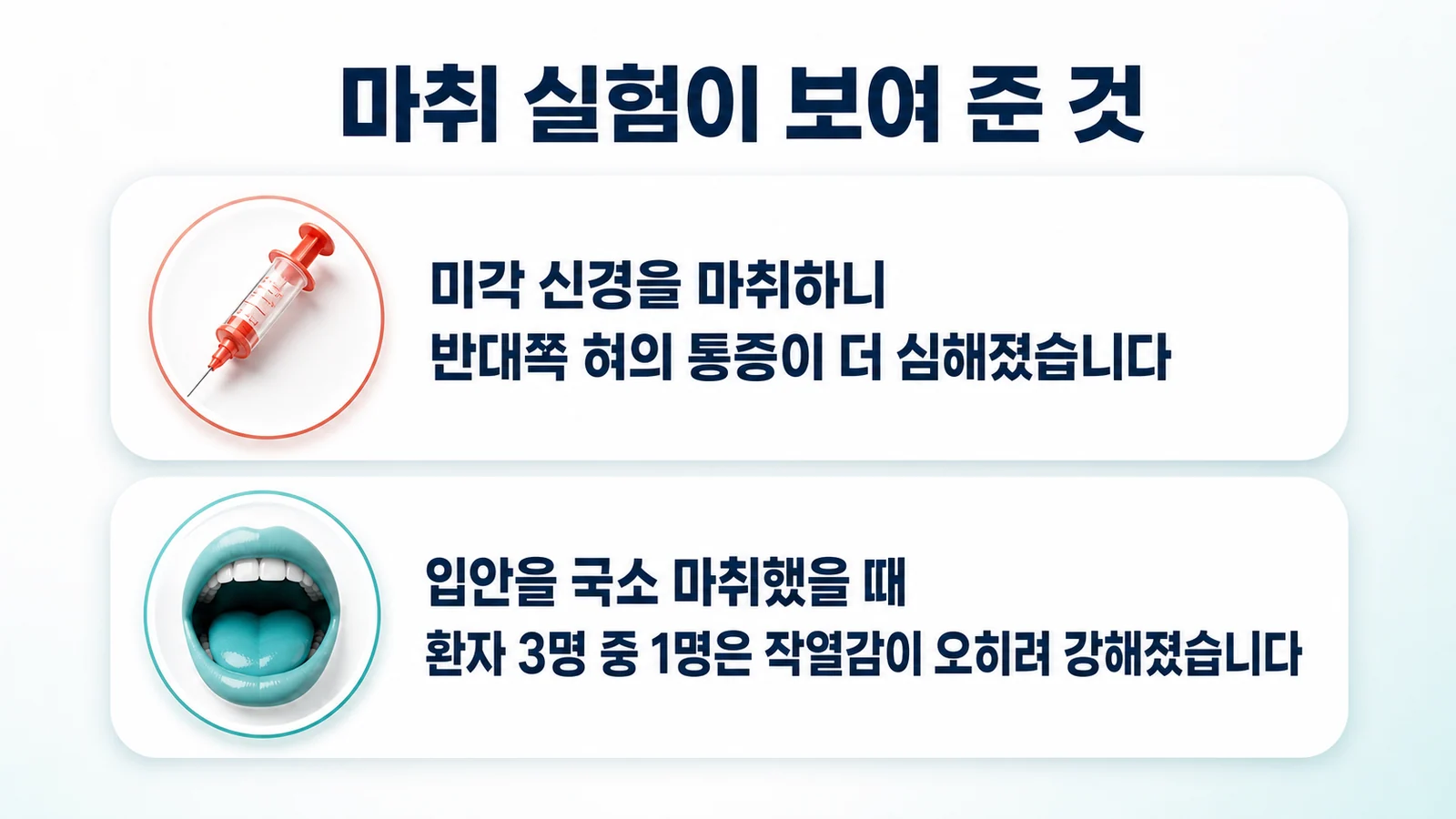 마취 실험이 보여 준 것

미각 신경을 마취하니
반대쪽 혀의 통증이 더 심해졌습니다

입안을 국소 마취했을 때
환자 3명 중 1명은 작열감이 오히려 강해졌습니다